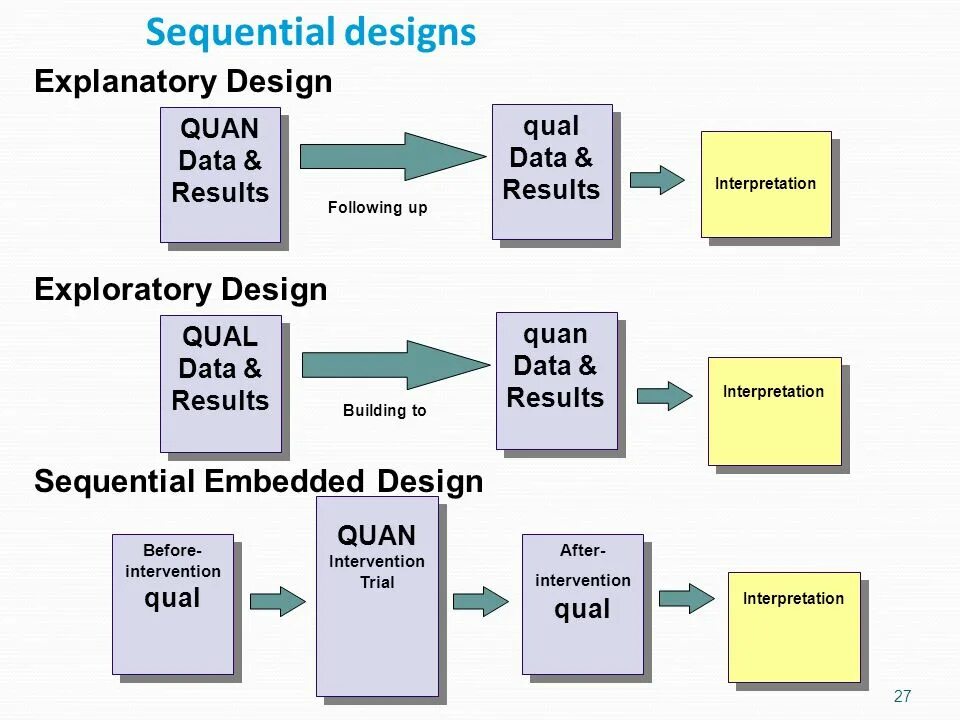 Sequential designs

Explanatory Design

QUAN Data & Results

Following up

qual Data & Results

Interpretation

Exploratory Design

QUAL Data & Results

Building to

quan Data & Results

Interpretation

Sequential Embedded Design

Before-intervention qual

QUAN Intervention Trial

After-intervention qual

Interpretation

27